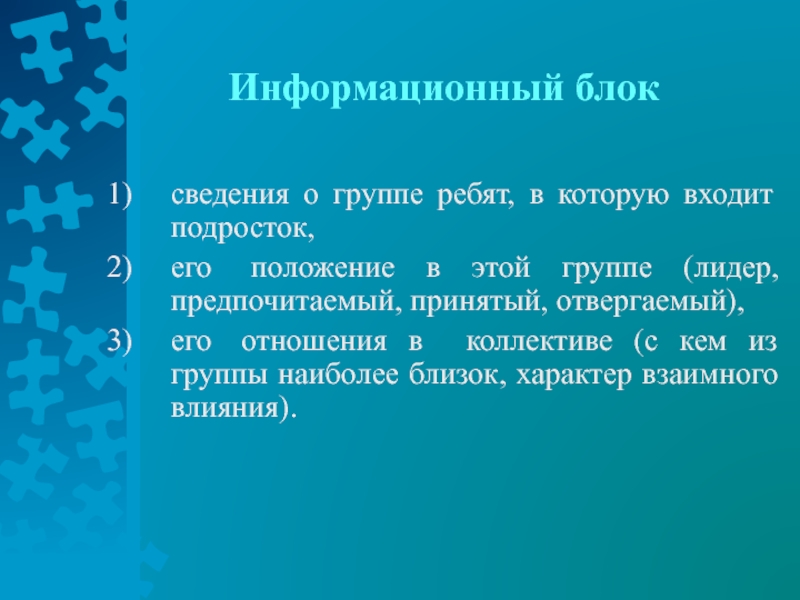 Информационный блок

1) сведения о группе ребят, в которую входит подросток,

2) его положение в этой группе (лидер, предпочитаемый, принятый, отвергаемый),

3) его отношения в коллективе (с кем из группы наиболее близок, характер взаимного влияния).